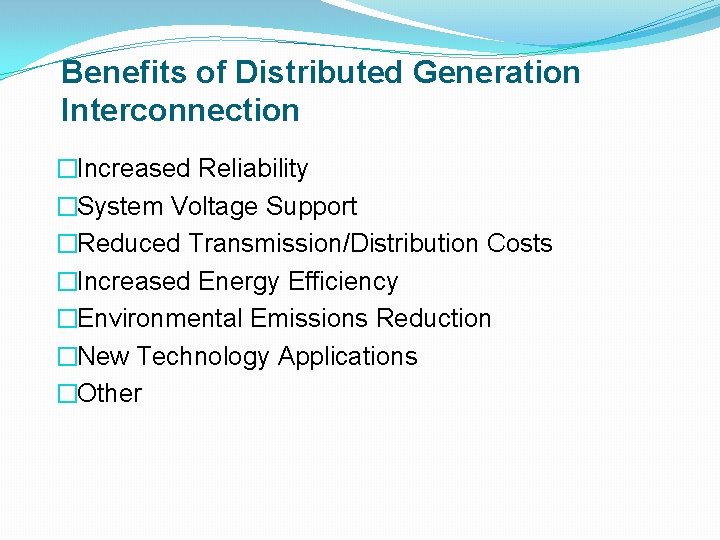 Benefits of Distributed Generation Interconnection

□Increased Reliability
□System Voltage Support
□Reduced Transmission/Distribution Costs
□Increased Energy Efficiency
□Environmental Emissions Reduction
□New Technology Applications
□Other